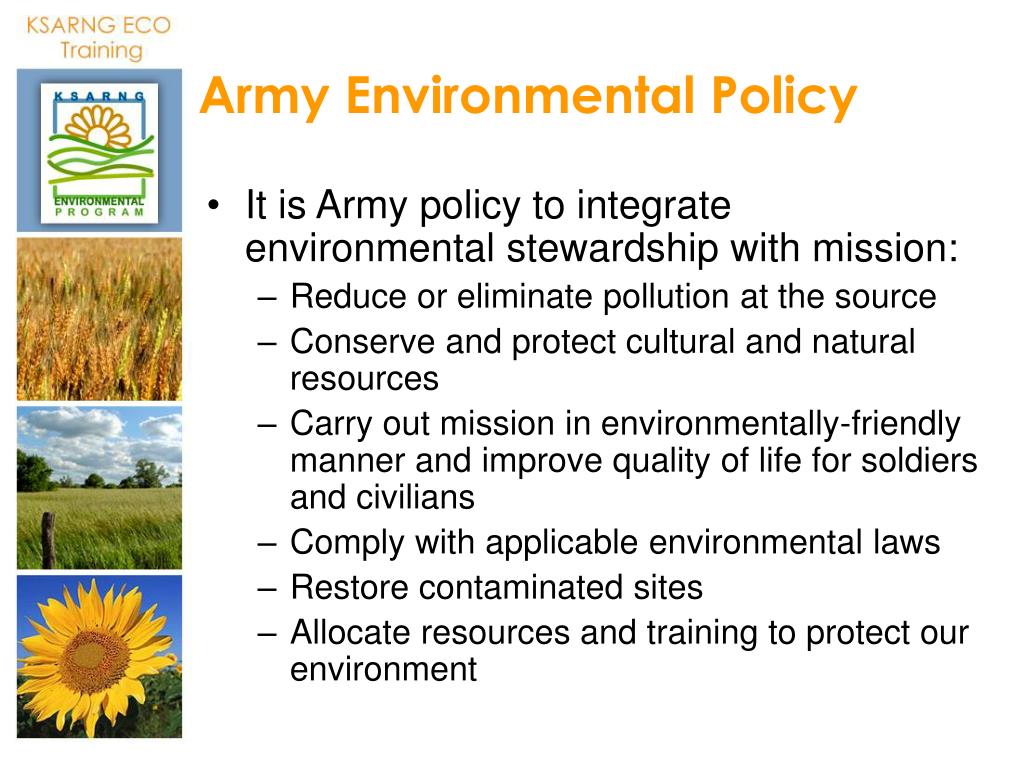 KSARNG ECO Training

KSARNG ENVIRONMENTAL PROGRAM

Army Environmental Policy

• It is Army policy to integrate environmental stewardship with mission:
– Reduce or eliminate pollution at the source
– Conserve and protect cultural and natural resources
– Carry out mission in environmentally-friendly manner and improve quality of life for soldiers and civilians
– Comply with applicable environmental laws
– Restore contaminated sites
– Allocate resources and training to protect our environment